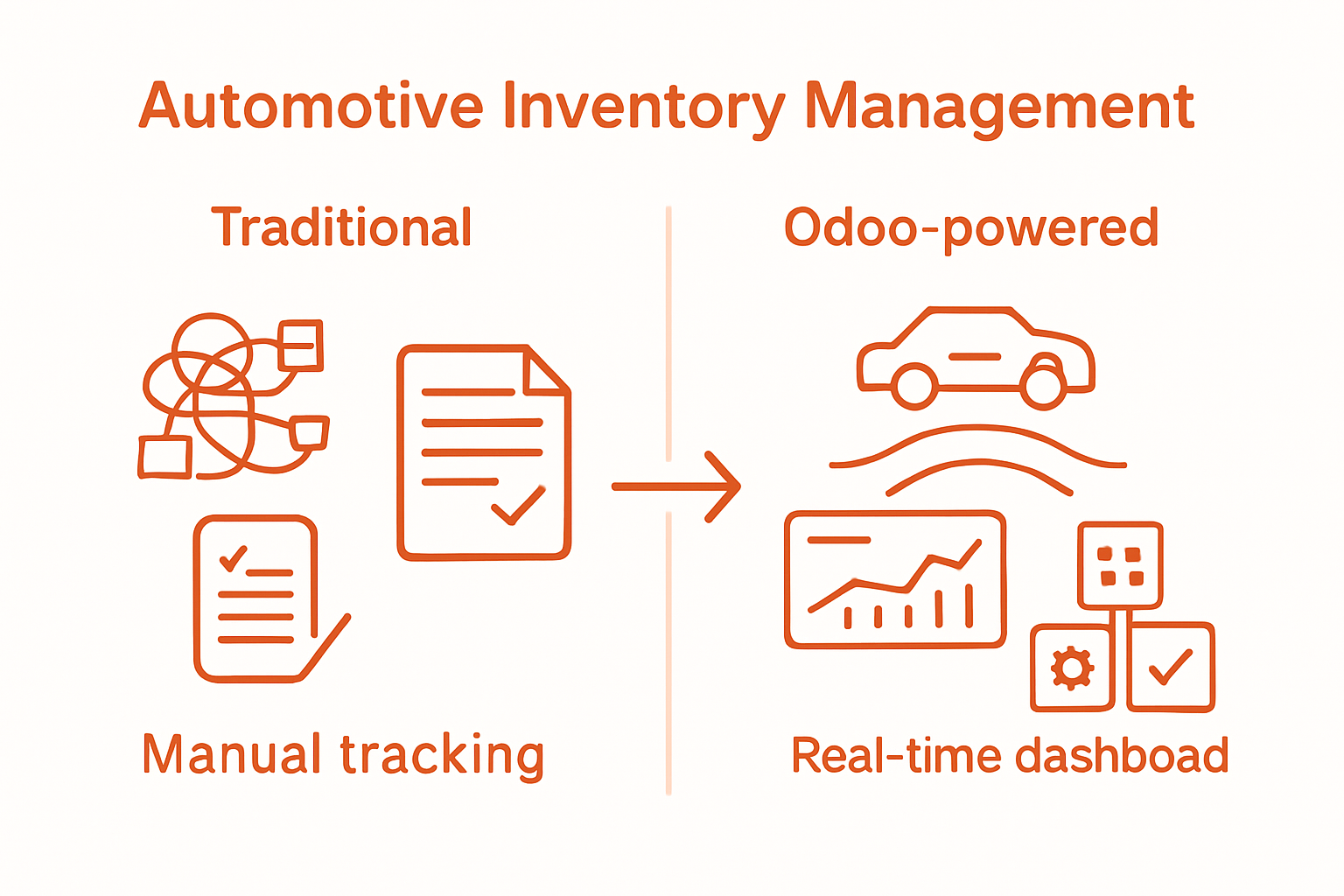 Automotive Inventory Management

Traditional

Manual tracking

Odoo-powered

Real-time dashboad